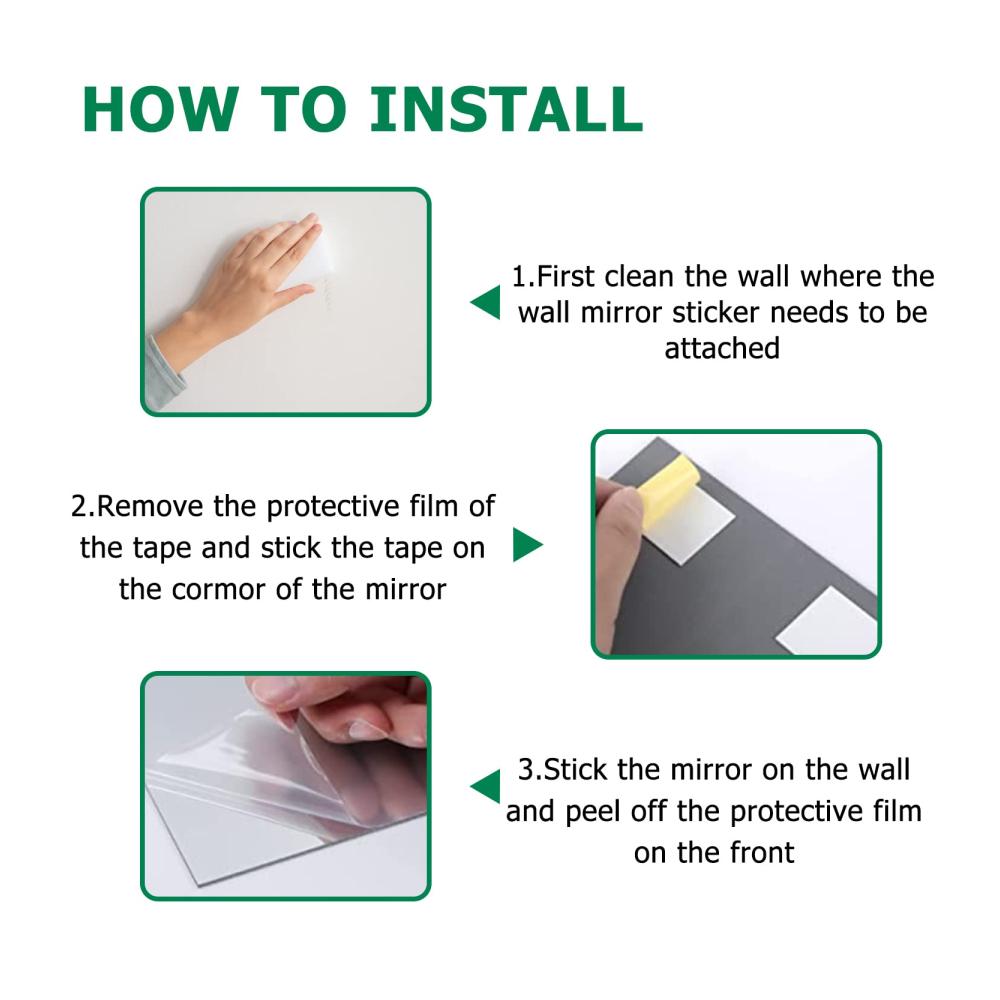 HOW TO INSTALL

1.First clean the wall where the wall mirror sticker needs to be attached

2.Remove the protective film of the tape and stick the tape on the cormor of the mirror

3.Stick the mirror on the wall and peel off the protective film on the front